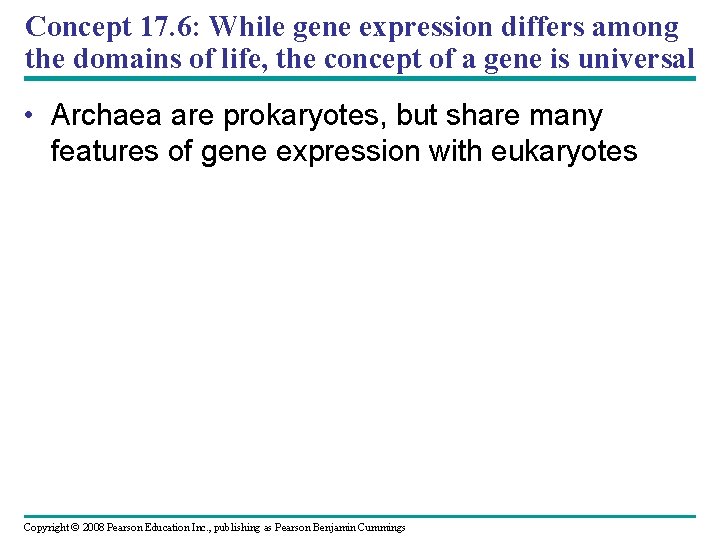 Concept 17.6: While gene expression differs among the domains of life, the concept of a gene is universal

• Archaea are prokaryotes, but share many features of gene expression with eukaryotes

Copyright © 2008 Pearson Education Inc., publishing as Pearson Benjamin Cummings